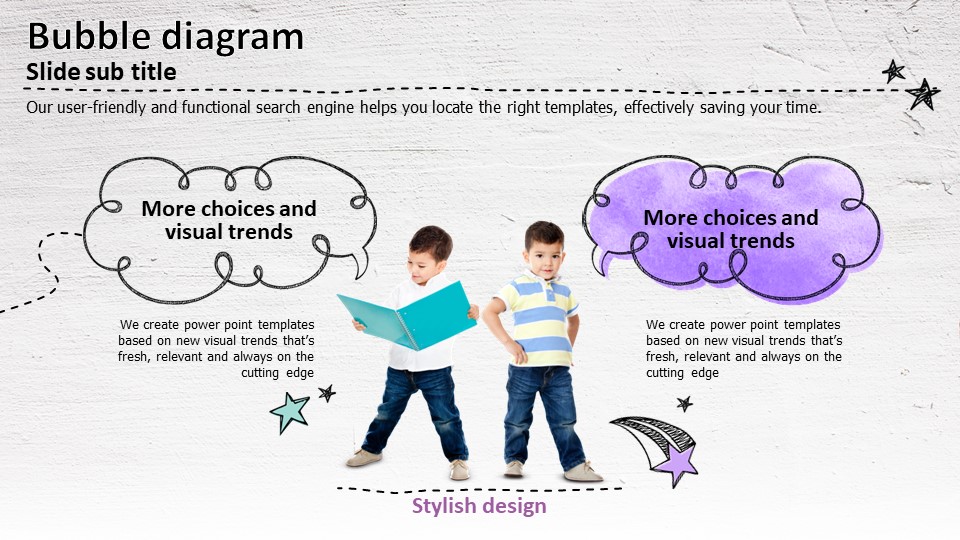 Bubble diagram

Slide sub title

Our user-friendly and functional search engine helps you locate the right templates, effectively saving your time.

More choices and visual trends

We create power point templates based on new visual trends that's fresh, relevant and always on the cutting edge

More choices and visual trends

We create power point templates based on new visual trends that's fresh, relevant and always on the cutting edge

Stylish design